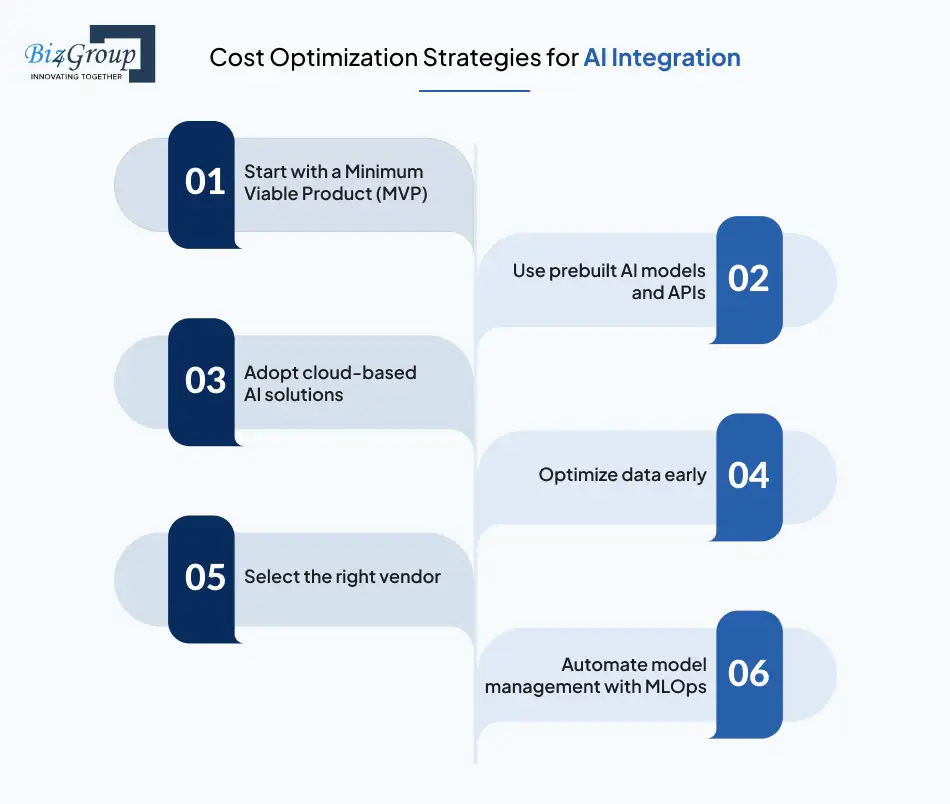 Biz4Group
INNOVATING TOGETHER

Cost Optimization Strategies for AI Integration

01 Start with a Minimum Viable Product (MVP)

02 Use prebuilt AI models and APIs

03 Adopt cloud-based AI solutions

04 Optimize data early

05 Select the right vendor

06 Automate model management with MLOps